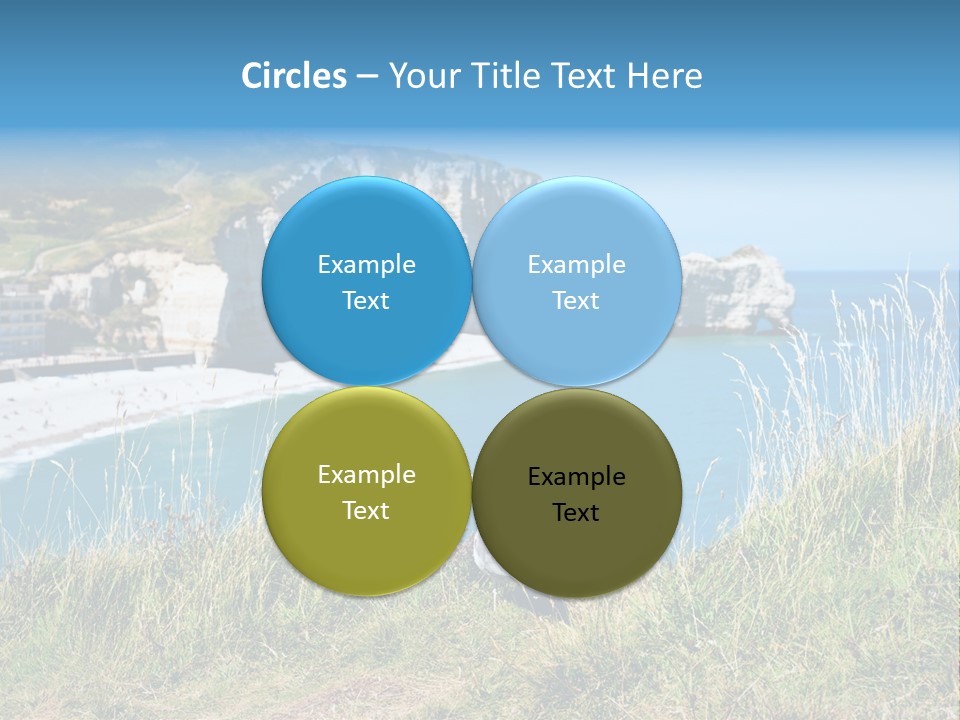 Circles – Your Title Text Here

Example Text

Example Text

Example Text

Example Text